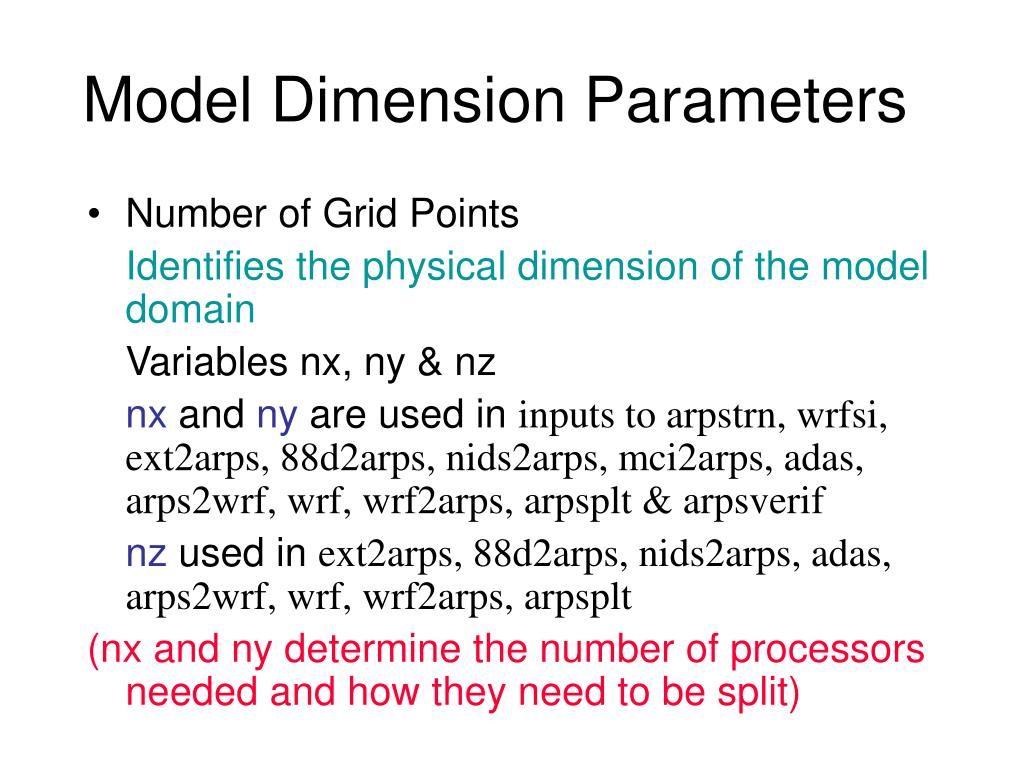 Model Dimension Parameters

• Number of Grid Points

Identifies the physical dimension of the model domain

Variables nx, ny & nz

nx and ny are used in inputs to arpstrn, wrfsi, ext2arps, 88d2arps, nids2arps, mci2arps, adas, arps2wrf, wrf, wrf2arps, arpsplt & arpsverif

nz used in ext2arps, 88d2arps, nids2arps, adas, arps2wrf, wrf, wrf2arps, arpsplt

(nx and ny determine the number of processors needed and how they need to be split)